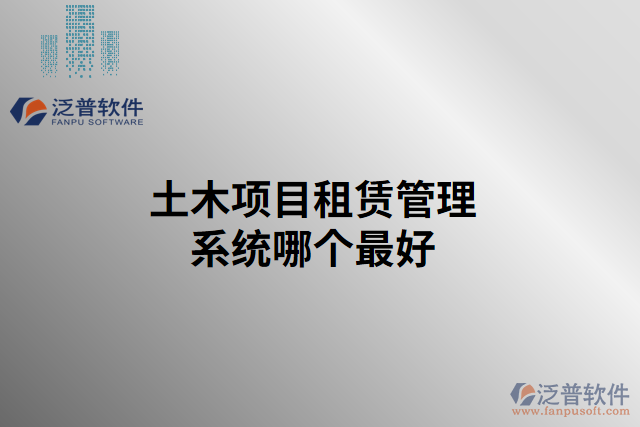 泛普软件
FANPU SOFTWARE

土木项目租赁管理系统哪个最好

泛普软件
www.fanpusoft.com